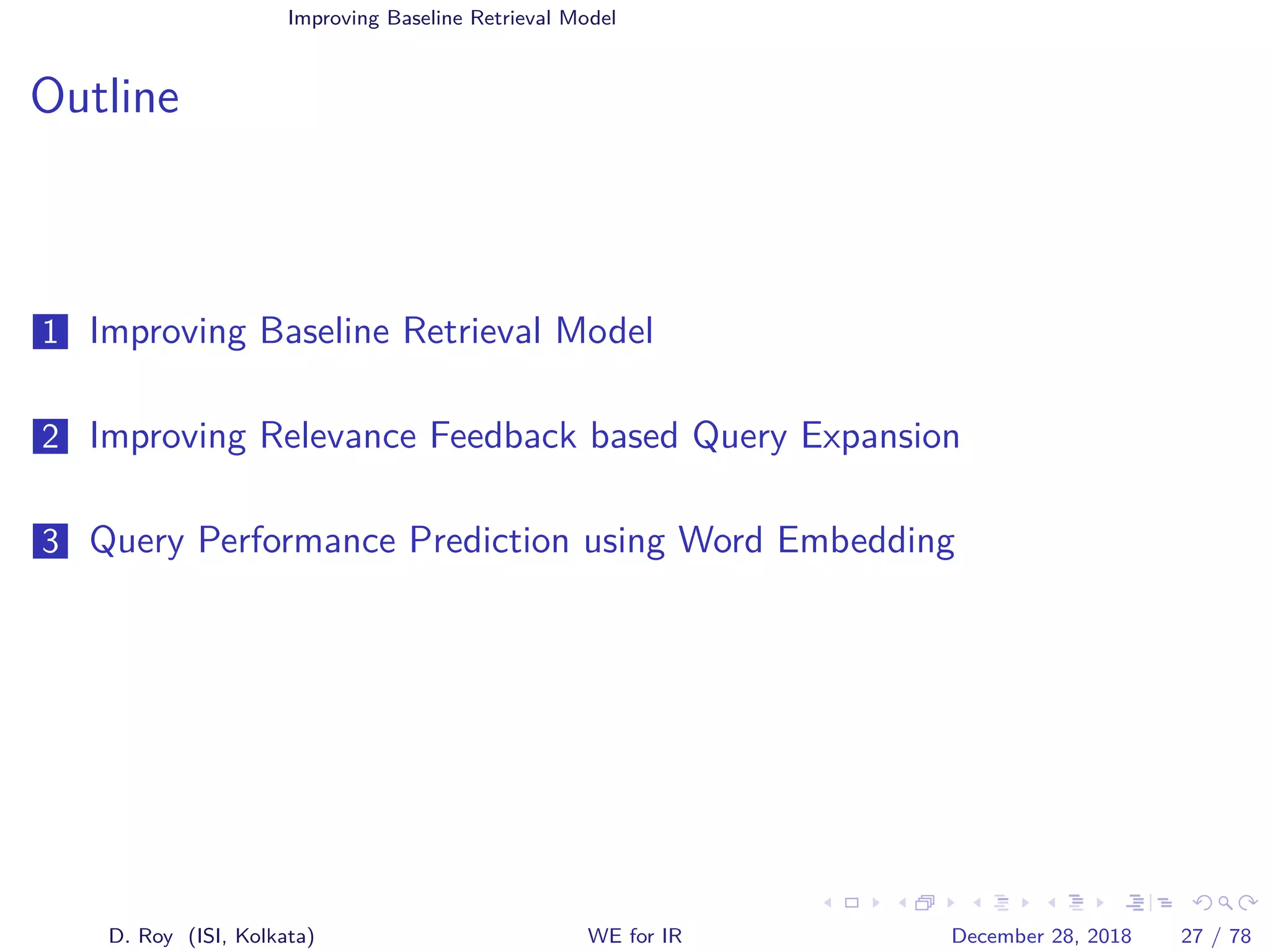 Improving Baseline Retrieval Model

Outline

1 Improving Baseline Retrieval Model

2 Improving Relevance Feedback based Query Expansion

3 Query Performance Prediction using Word Embedding

D. Roy (ISI, Kolkata) WE for IR December 28, 2018 27 / 78